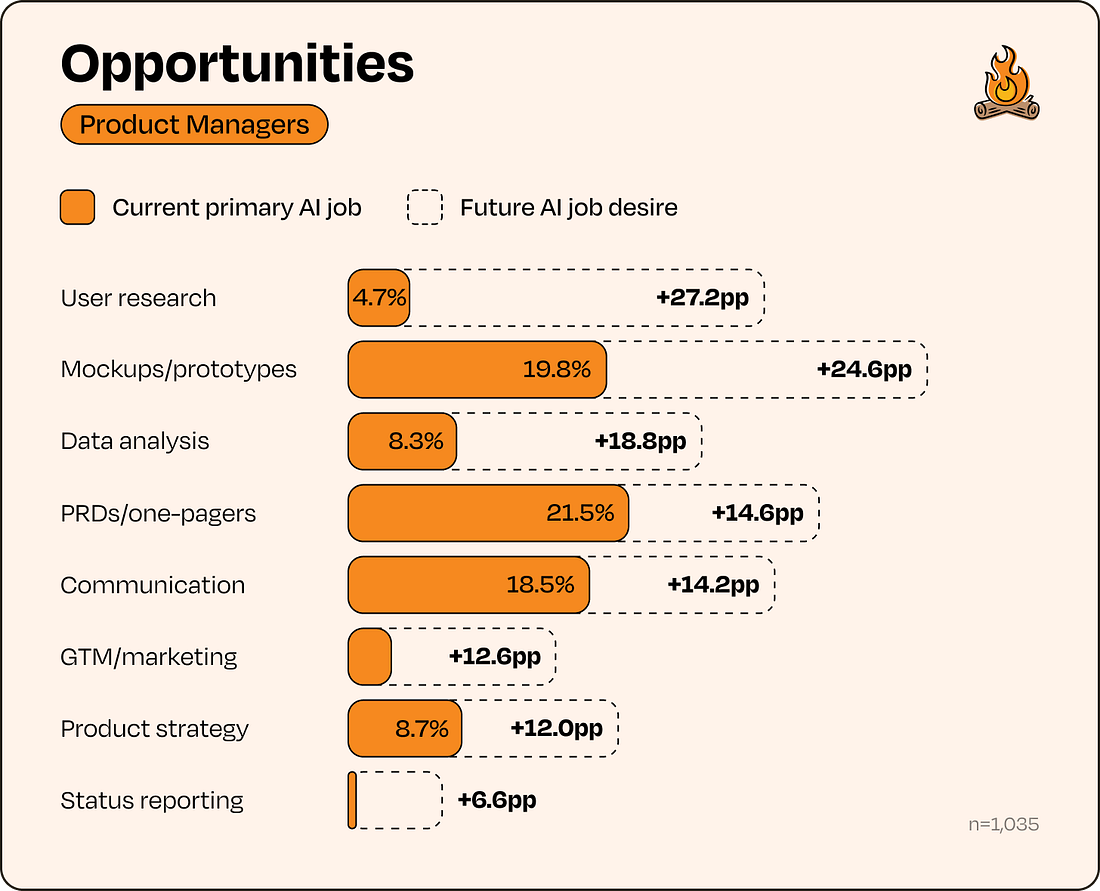 Opportunities

Product Managers

Current primary AI job

Future AI job desire

User research 4.7% +27.2pp

Mockups/prototypes 19.8% +24.6pp

Data analysis 8.3% +18.8pp

PRDs/one-pagers 21.5% +14.6pp

Communication 18.5% +14.2pp

GTM/marketing +12.6pp

Product strategy 8.7% +12.0pp

Status reporting +6.6pp

n=1,035